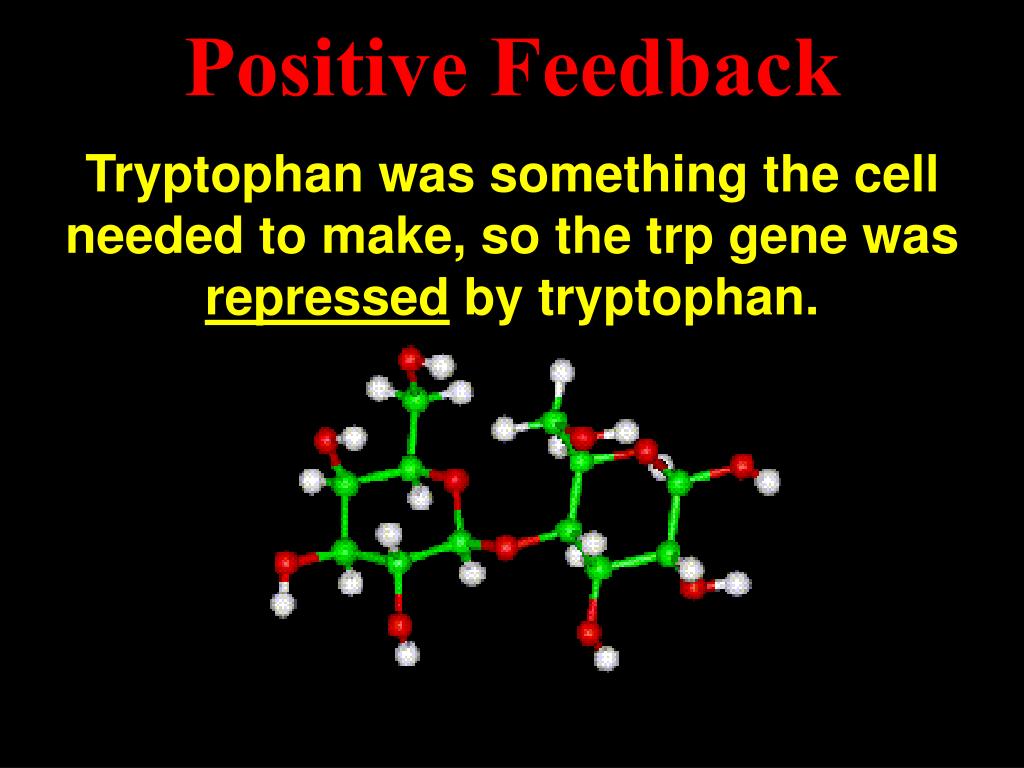 Positive Feedback

Tryptophan was something the cell needed to make, so the trp gene was repressed by tryptophan.